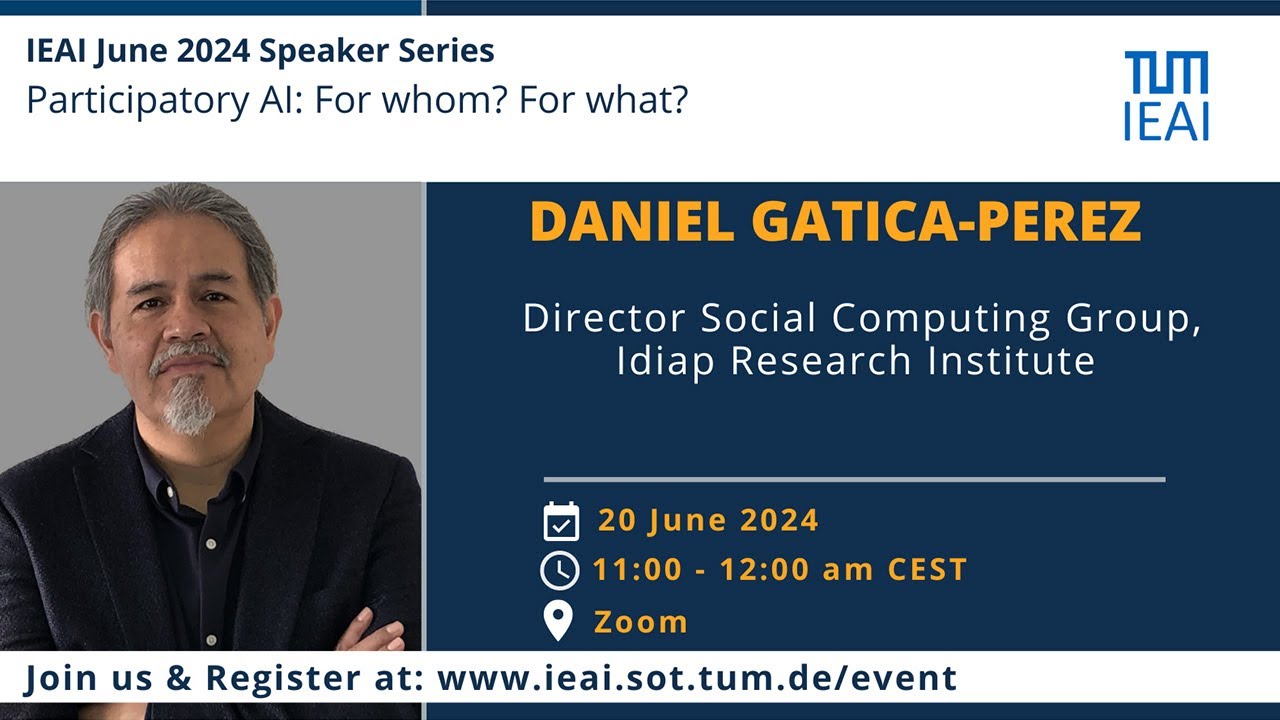 IEAI June 2024 Speaker Series
Participatory AI: For whom? For what?

TUM
IEAI

DANIEL GATICA-PEREZ

Director Social Computing Group, Idiap Research Institute

20 June 2024
11:00 - 12:00 am CEST
Zoom

Join us & Register at: www.ieai.sot.tum.de/event